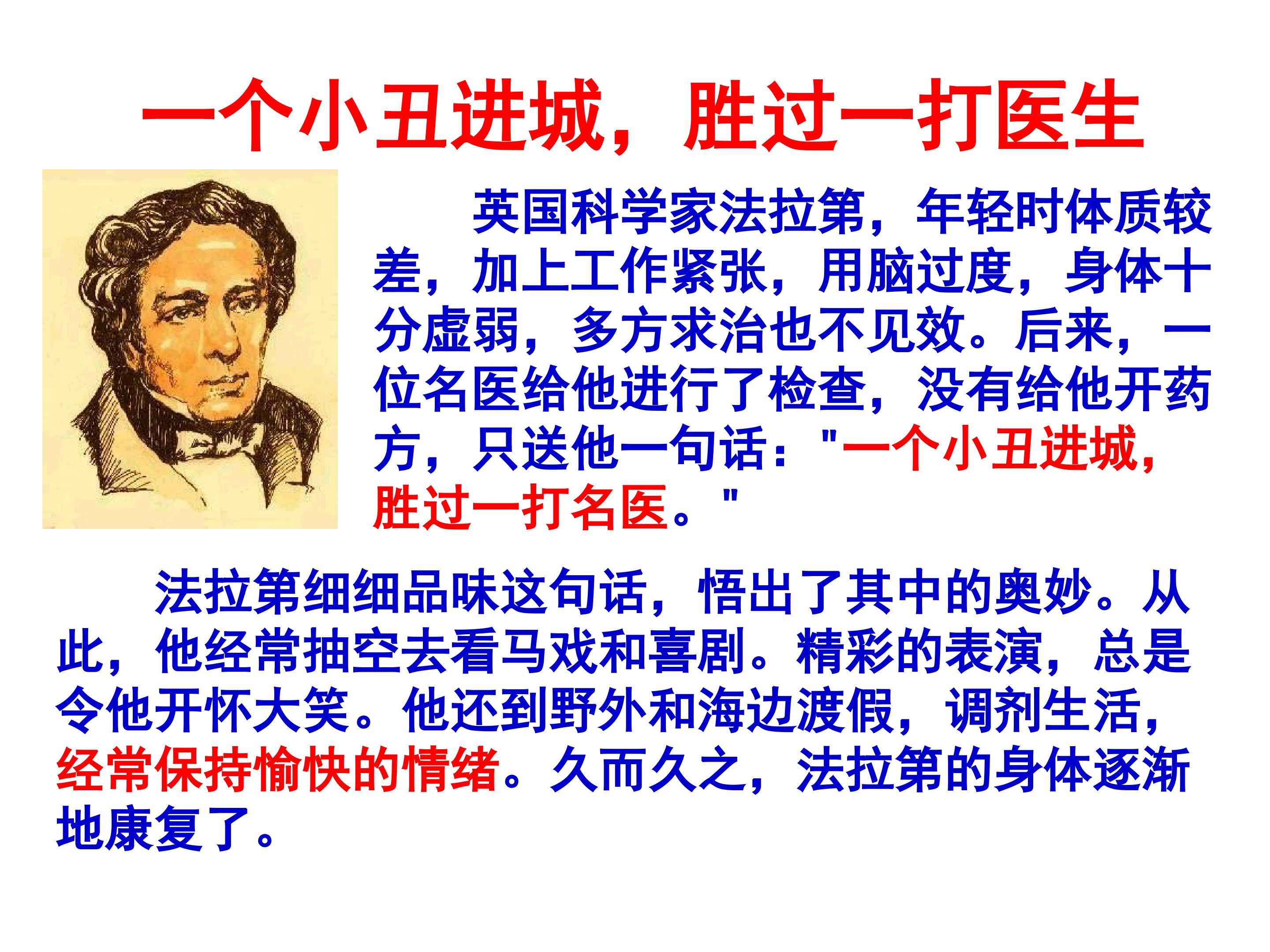 一个小丑进城，胜过一打医生

英国科学家法拉第，年轻时体质较差，加上工作紧张，用脑过度，身体十分虚弱，多方求治也不见效。后来，一位名医给他进行了检查，没有给他开药方，只送他一句话：“一个小丑进城，胜过一打名医。”

法拉第细细品味这句话，悟出了其中的奥妙。从此，他经常抽空去看马戏和喜剧。精彩的表演，总是令他开怀大笑。他还到野外和海边渡假，调剂生活，经常保持愉快的情绪。久而久之，法拉第的身体逐渐地康复了。